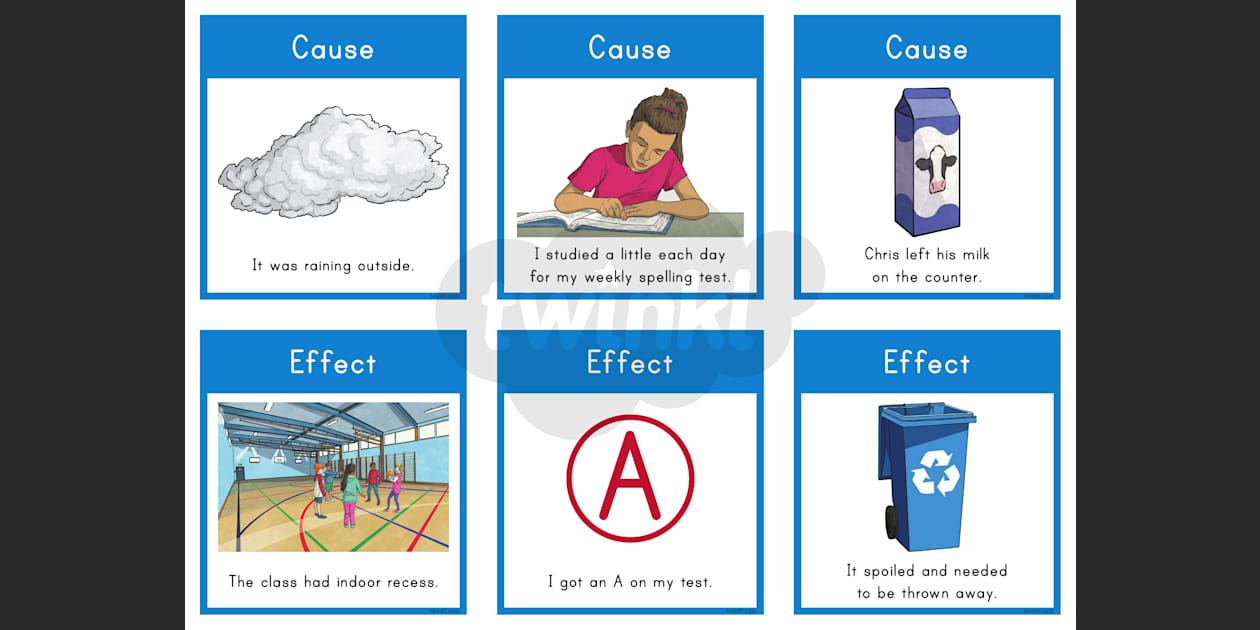 Cause

It was raining outside.

Cause

I studied a little each day for my weekly spelling test.

Cause

Chris left his milk on the counter.

twinkl

Effect

The class had indoor recess.

Effect

A

I got an A on my test.

Effect

It spoiled and needed to be thrown away.